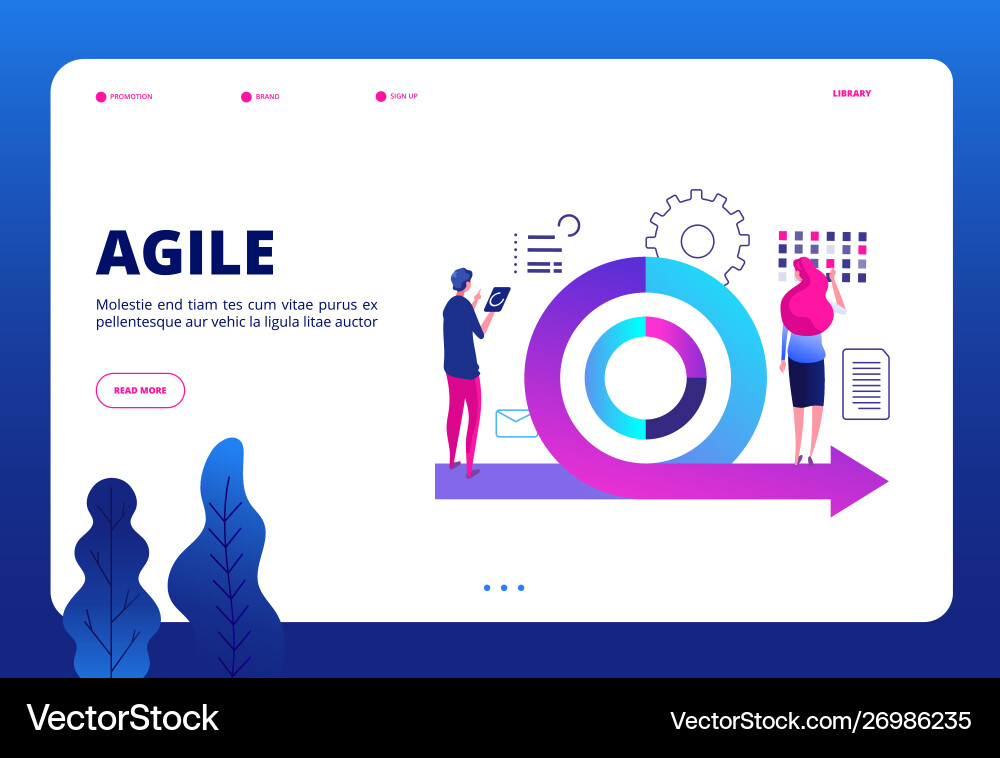 PROMOTION BRAND SIGN UP LIBRARY

AGILE

Molestie end tiam tes cum vitae purus ex pellentesque aur vehic la ligula litae auctor

READ MORE

VectorStock

VectorStock.com/26986235